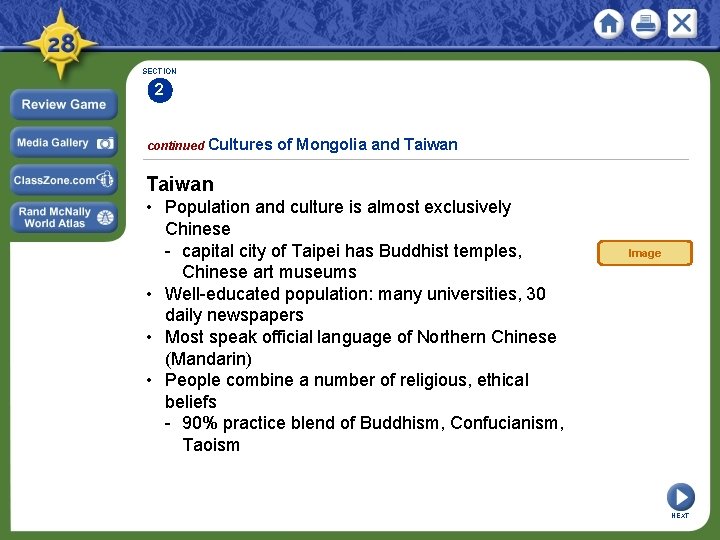 28

Review Game

Media Gallery

ClassZone.com

Rand McNally World Atlas

SECTION
2

continued Cultures of Mongolia and Taiwan

Taiwan

• Population and culture is almost exclusively Chinese
 - capital city of Taipei has Buddhist temples, Chinese art museums
• Well-educated population: many universities, 30 daily newspapers
• Most speak official language of Northern Chinese (Mandarin)
• People combine a number of religious, ethical beliefs
 - 90% practice blend of Buddhism, Confucianism, Taoism

Image

NEXT